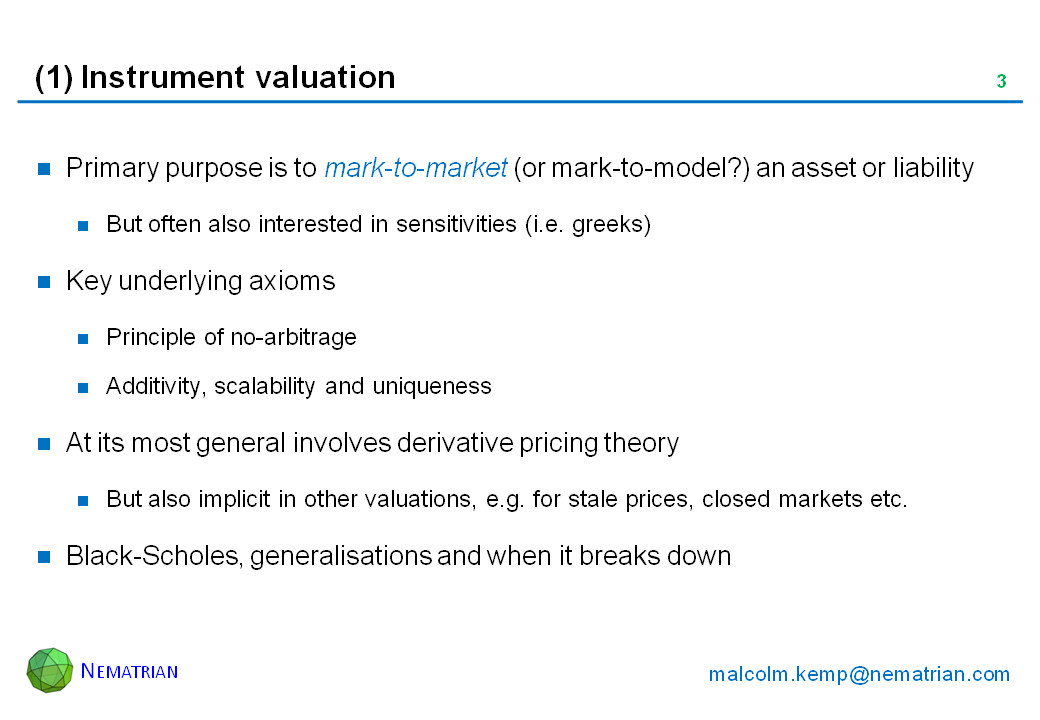 (1) Instrument valuation

3

Primary purpose is to mark-to-market (or mark-to-model?) an asset or liability

But often also interested in sensitivities (i.e. greeks)

Key underlying axioms

Principle of no-arbitrage

Additivity, scalability and uniqueness

At its most general involves derivative pricing theory

But also implicit in other valuations, e.g. for stale prices, closed markets etc.

Black-Scholes, generalisations and when it breaks down

NEMATRIAN

malcolm.kemp@nematrian.com